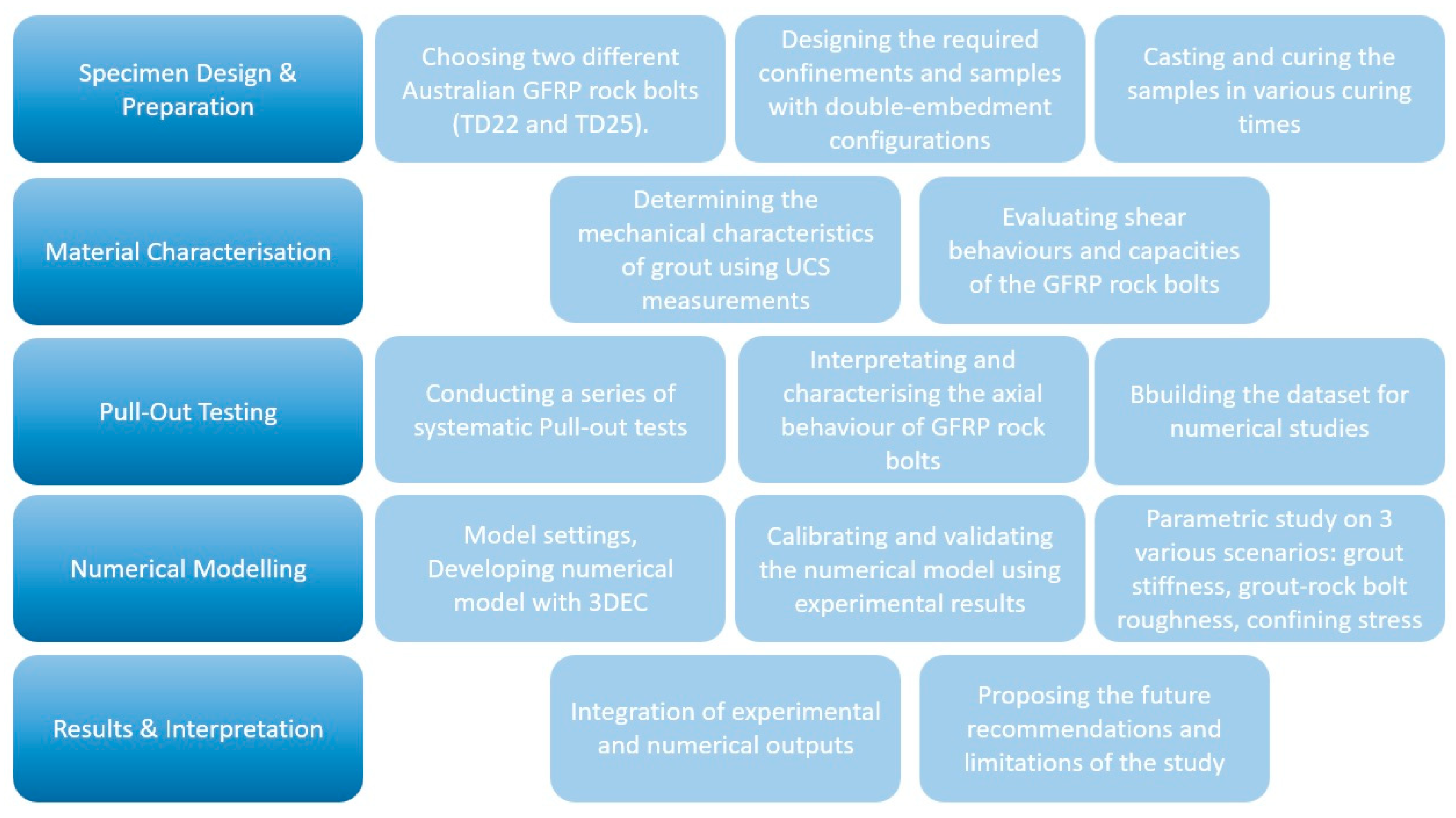 Specimen Design & Preparation

Choosing two different Australian GFRP rock bolts (TD22 and TD25).

Designing the required confinements and samples with double-embedment configurations

Casting and curing the samples in various curing times

Material Characterisation

Determining the mechanical characteristics of grout using UCS measurements

Evaluating shear behaviours and capacities of the GFRP rock bolts

Pull-Out Testing

Conducting a series of systematic Pull-out tests

Interpretating and characterising the axial behaviour of GFRP rock bolts

Bbuilding the dataset for numerical studies

Numerical Modelling

Model settings, Developing numerical model with 3DEC

Calibrating and validating the numerical model using experimental results

Parametric study on 3 various scenarios: grout stiffness, grout-rock bolt roughness, confining stress

Results & Interpretation

Integration of experimental and numerical outputs

Proposing the future recommendations and limitations of the study